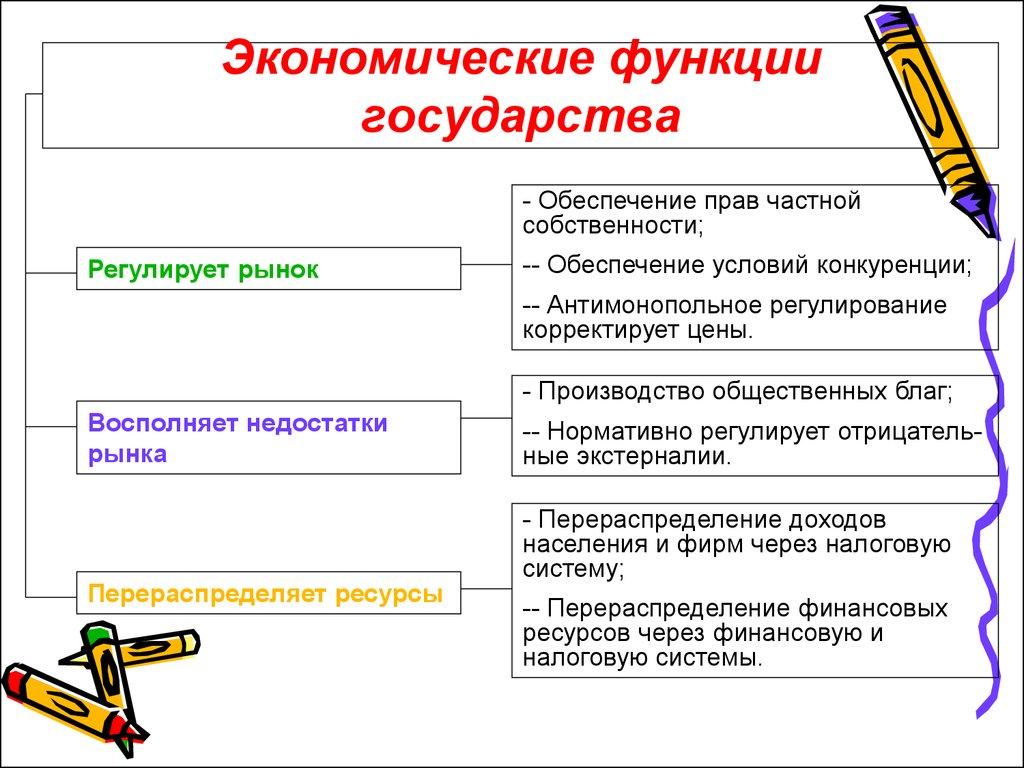 Экономические функции государства

Регулирует рынок

- Обеспечение прав частной собственности;

-- Обеспечение условий конкуренции;

-- Антимонопольное регулирование корректирует цены.

Восполняет недостатки рынка

- Производство общественных благ;

-- Нормативно регулирует отрицательные экстерналии.

Перераспределяет ресурсы

- Перераспределение доходов населения и фирм через налоговую систему;

-- Перераспределение финансовых ресурсов через финансовую и налоговую системы.